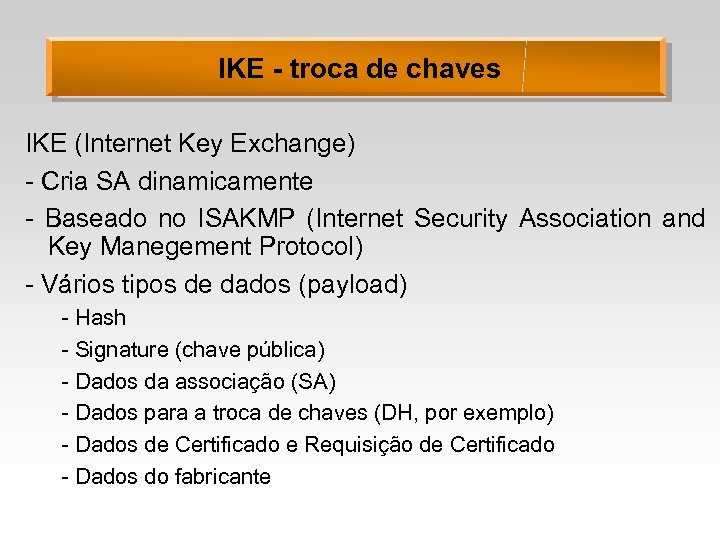 IKE - troca de chaves

IKE (Internet Key Exchange)

- Cria SA dinamicamente

- Baseado no ISAKMP (Internet Security Association and Key Manegement Protocol)

- Vários tipos de dados (payload)

- Hash

- Signature (chave pública)

- Dados da associação (SA)

- Dados para a troca de chaves (DH, por exemplo)

- Dados de Certificado e Requisição de Certificado

- Dados do fabricante